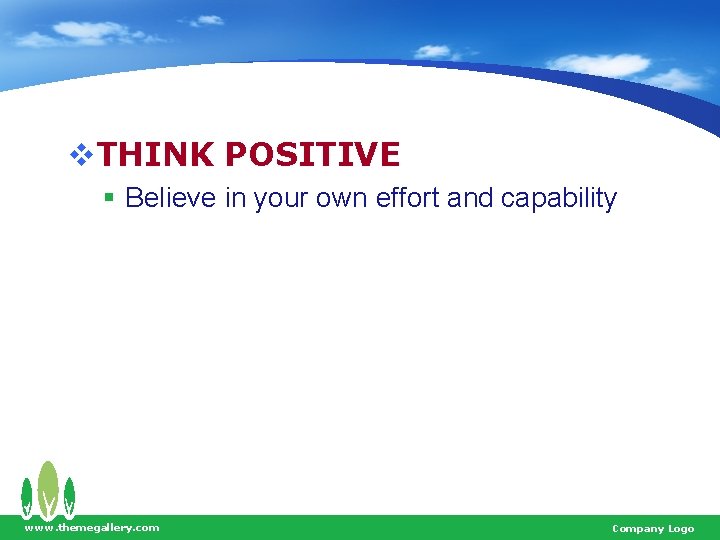 THINK POSITIVE

Believe in your own effort and capability

www.themegallery.com

Company Logo